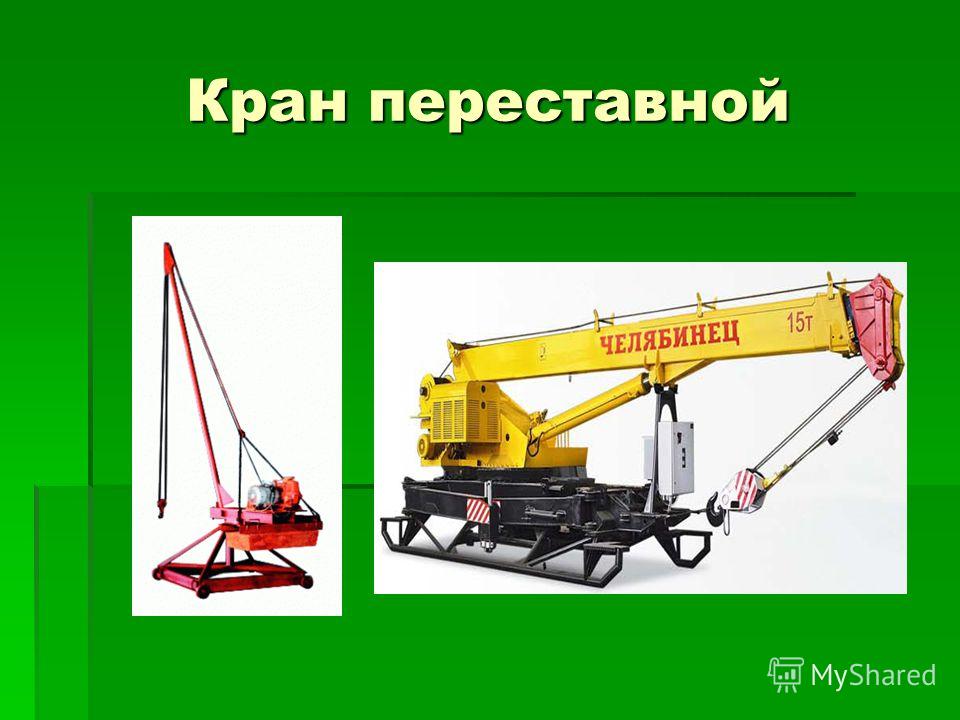 Кран переставной

ЧЕЛЯБИНЕЦ 15т

MyShared